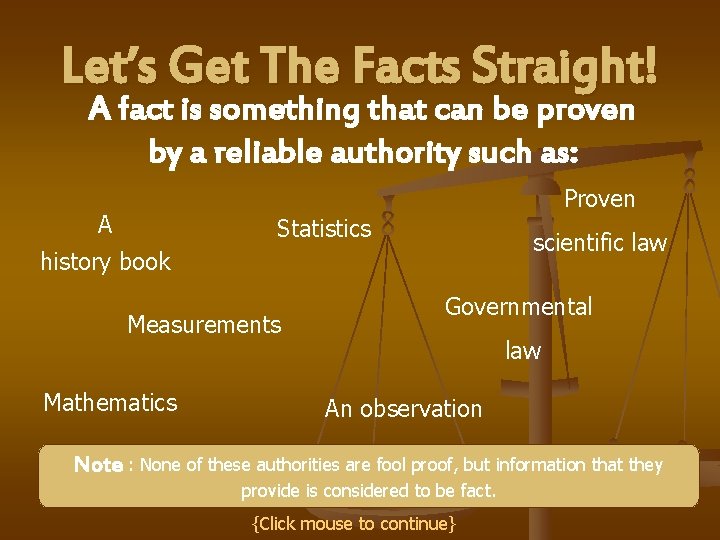 Let's Get The Facts Straight!

A fact is something that can be proven by a reliable authority such as:

A history book

Statistics

Proven scientific law

Measurements

Governmental law

Mathematics

An observation

Note : None of these authorities are fool proof, but information that they provide is considered to be fact.

{Click mouse to continue}